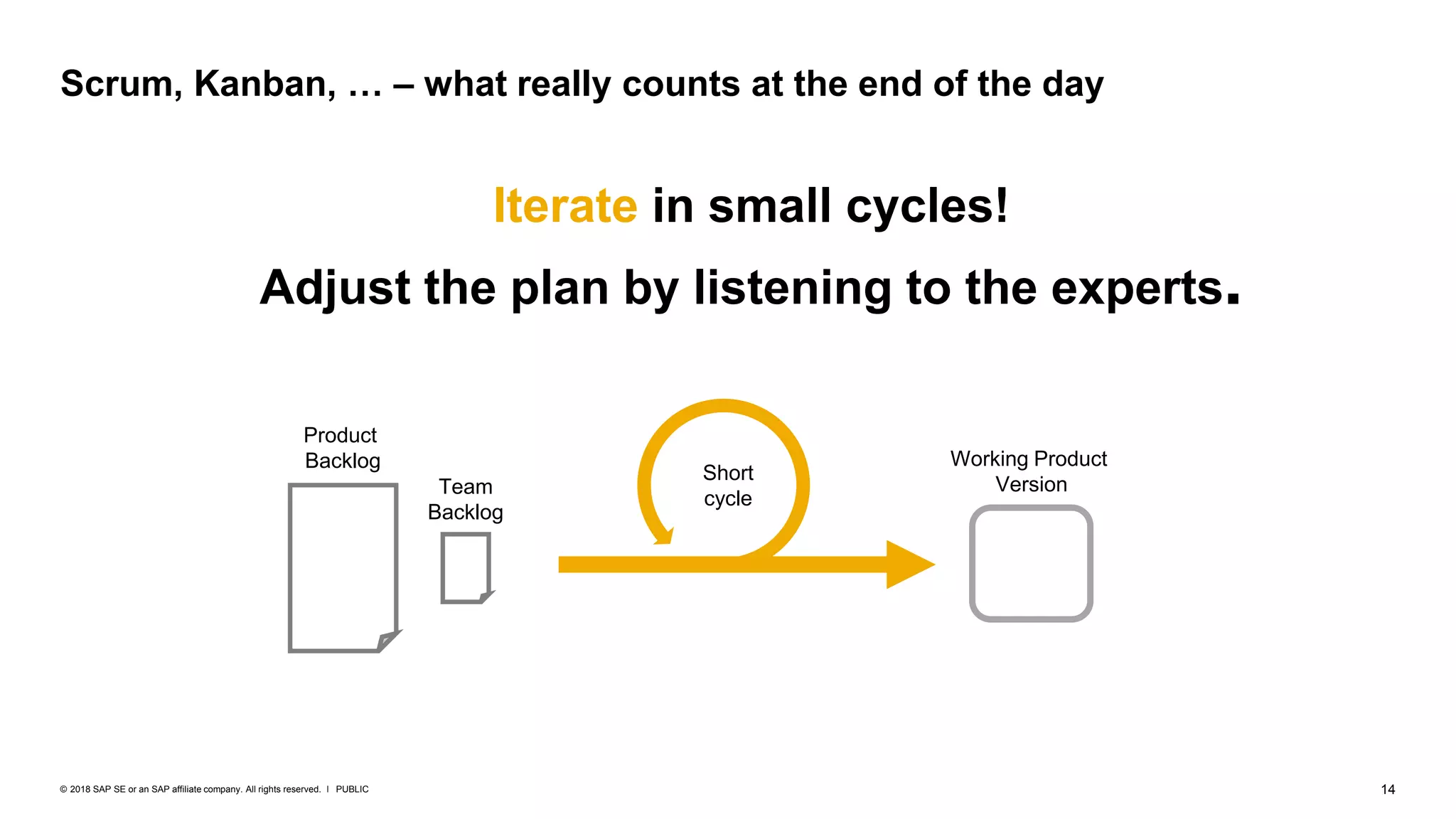 Scrum, Kanban, … – what really counts at the end of the day

Iterate in small cycles!

Adjust the plan by listening to the experts.

Product Backlog

Team Backlog

Short cycle

Working Product Version

© 2018 SAP SE or an SAP affiliate company. All rights reserved. I PUBLIC

14